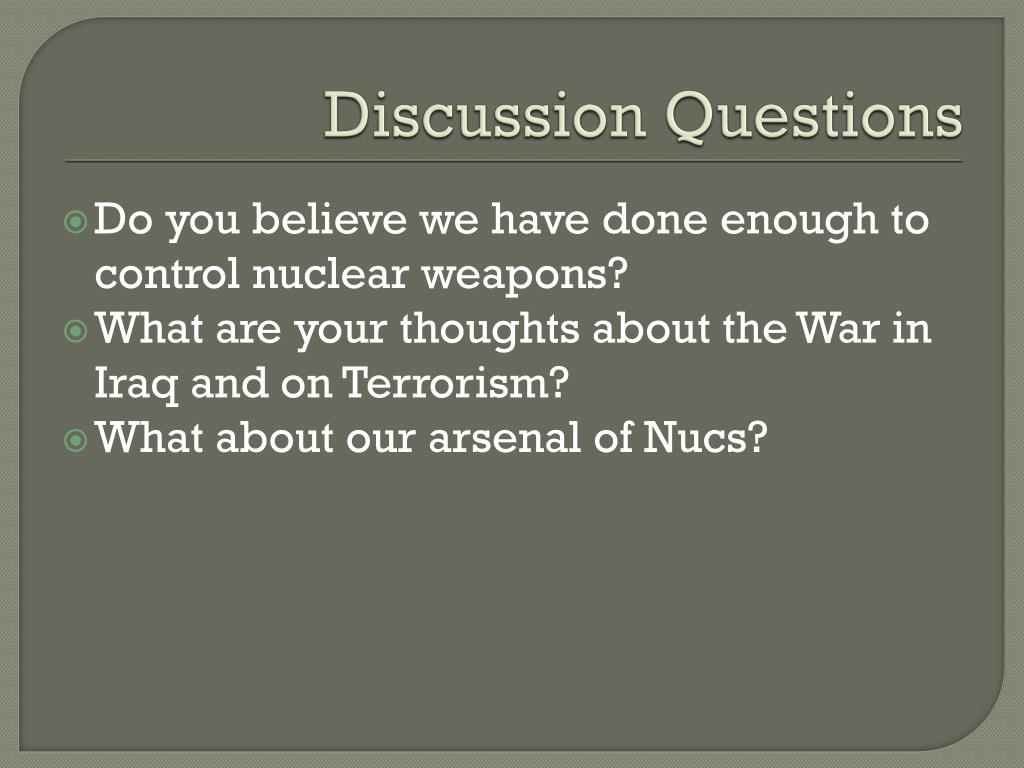 Discussion Questions

Do you believe we have done enough to control nuclear weapons?
What are your thoughts about the War in Iraq and on Terrorism?
What about our arsenal of Nucs?